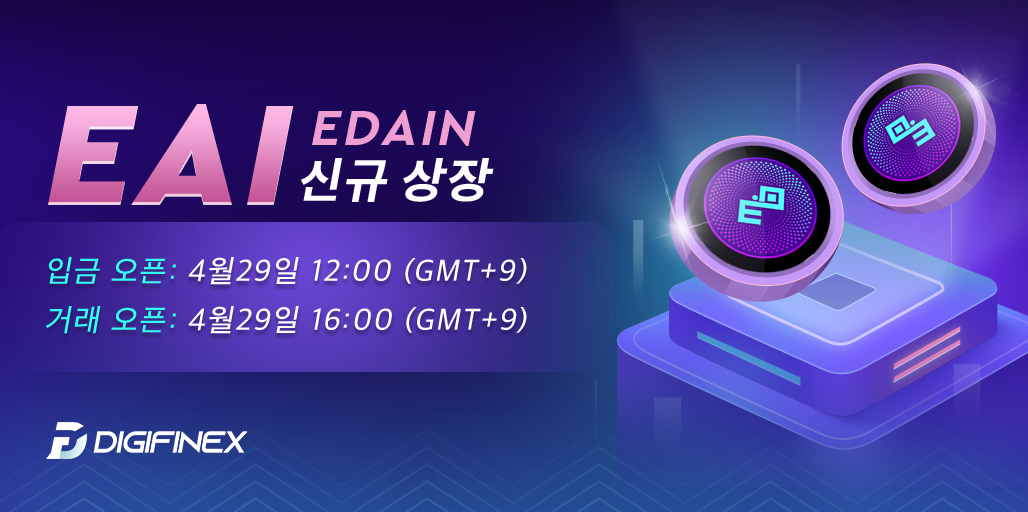 EAI EDAIN
신규 상장

입금 오픈: 4월29일 12:00 (GMT+9)
거래 오픈: 4월29일 16:00 (GMT+9)

DIGIFINEX